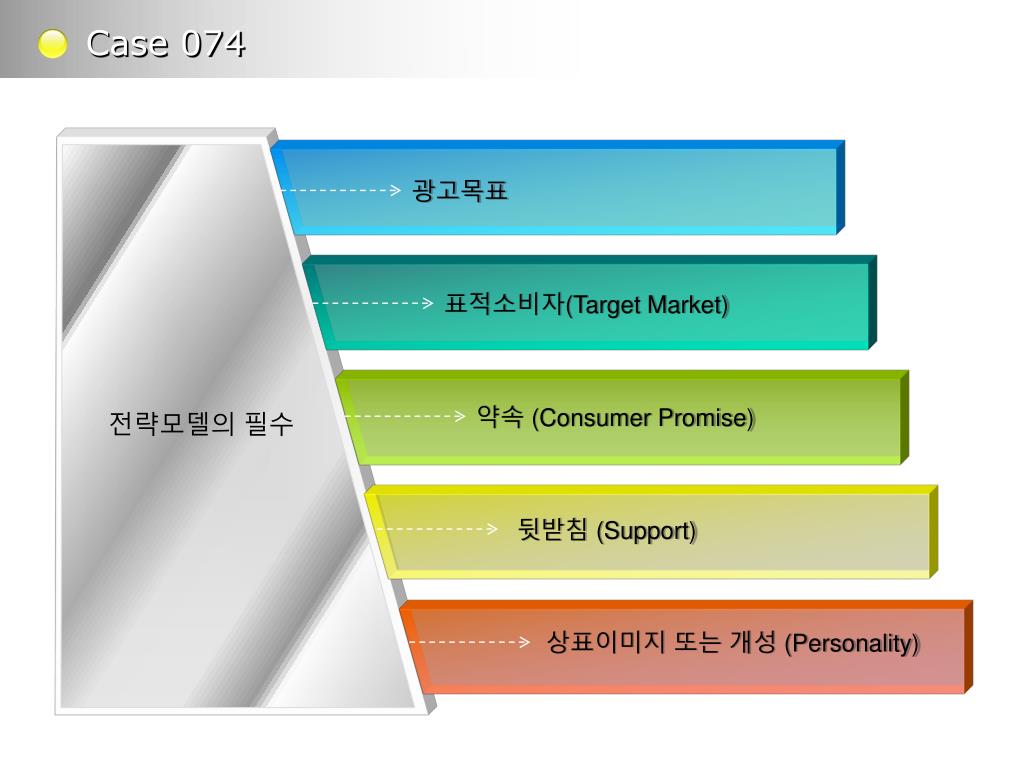 Case 074

전략모델의 필수

광고목표

표적소비자(Target Market)

약속 (Consumer Promise)

뒷받침 (Support)

상표이미지 또는 개성 (Personality)